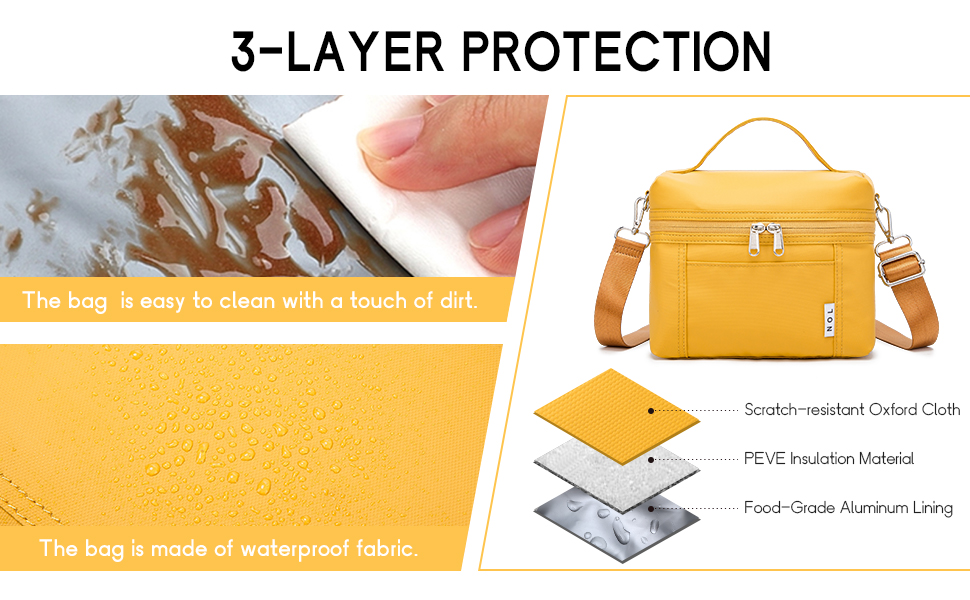 3-LAYER PROTECTION

The bag  is easy to clean with a touch of dirt.

The bag is made of waterproof fabric.

NOL

Scratch-resistant Oxford Cloth

PEVE Insulation Material

Food-Grade Aluminum Lining